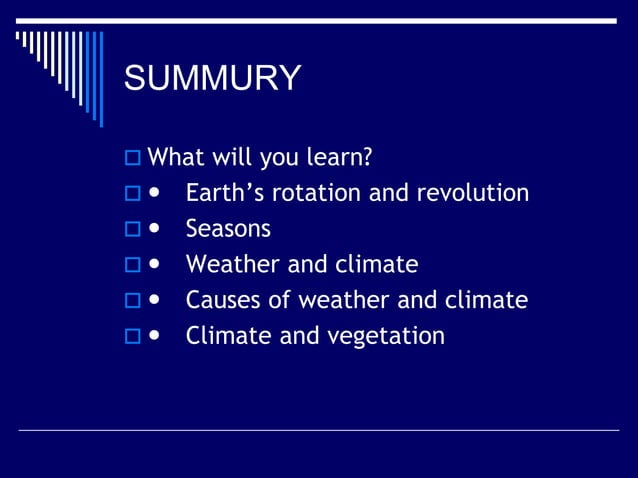 SUMMURY

What will you learn?

• Earth’s rotation and revolution

• Seasons

• Weather and climate

• Causes of weather and climate

• Climate and vegetation